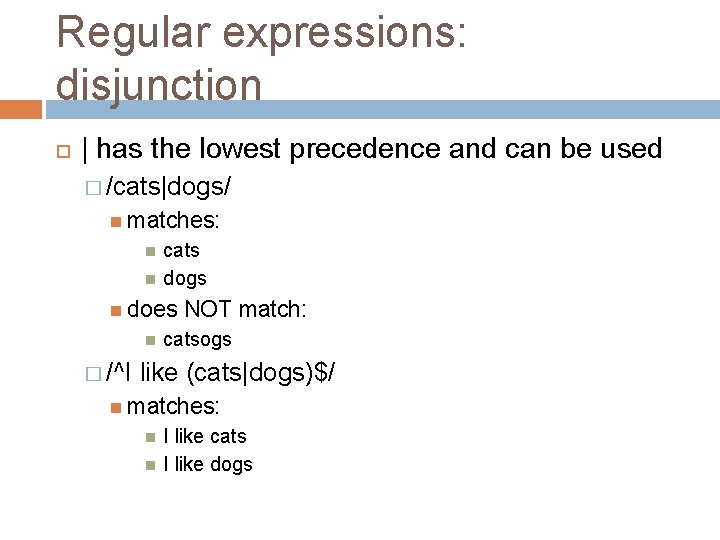 Regular expressions: disjunction

| has the lowest precedence and can be used

/cats|dogs/

matches:

cats

dogs

does NOT match:

catsogs

/^I like (cats|dogs)$/

matches:

I like cats

I like dogs